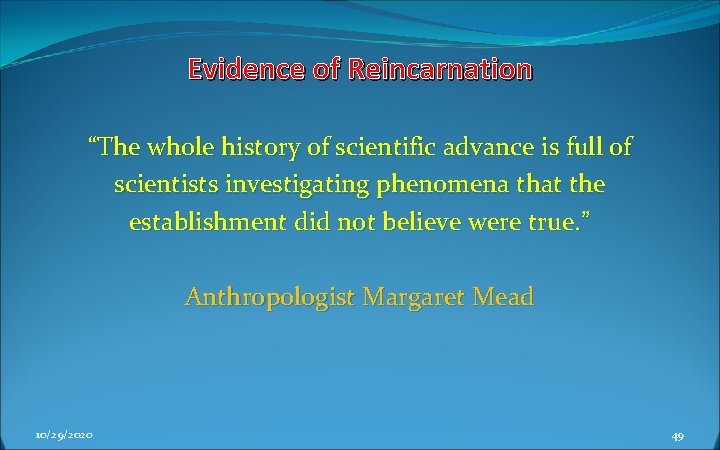 Evidence of Reincarnation

“The whole history of scientific advance is full of scientists investigating phenomena that the establishment did not believe were true.”

Anthropologist Margaret Mead

10/29/2020

49